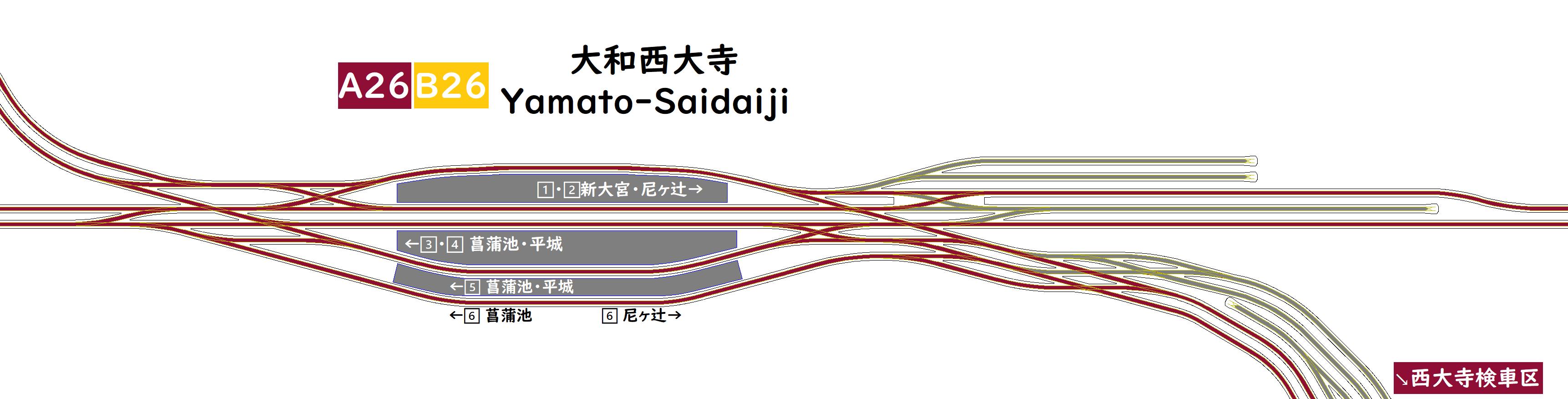 A26 B26
大和西大寺
Yamato-Saidaiji

1・2 新大宮・尼ヶ辻→

←3・4 菖蒲池・平城

←5 菖蒲池・平城

←6 菖蒲池

6 尼ヶ辻→

↘西大寺検車区